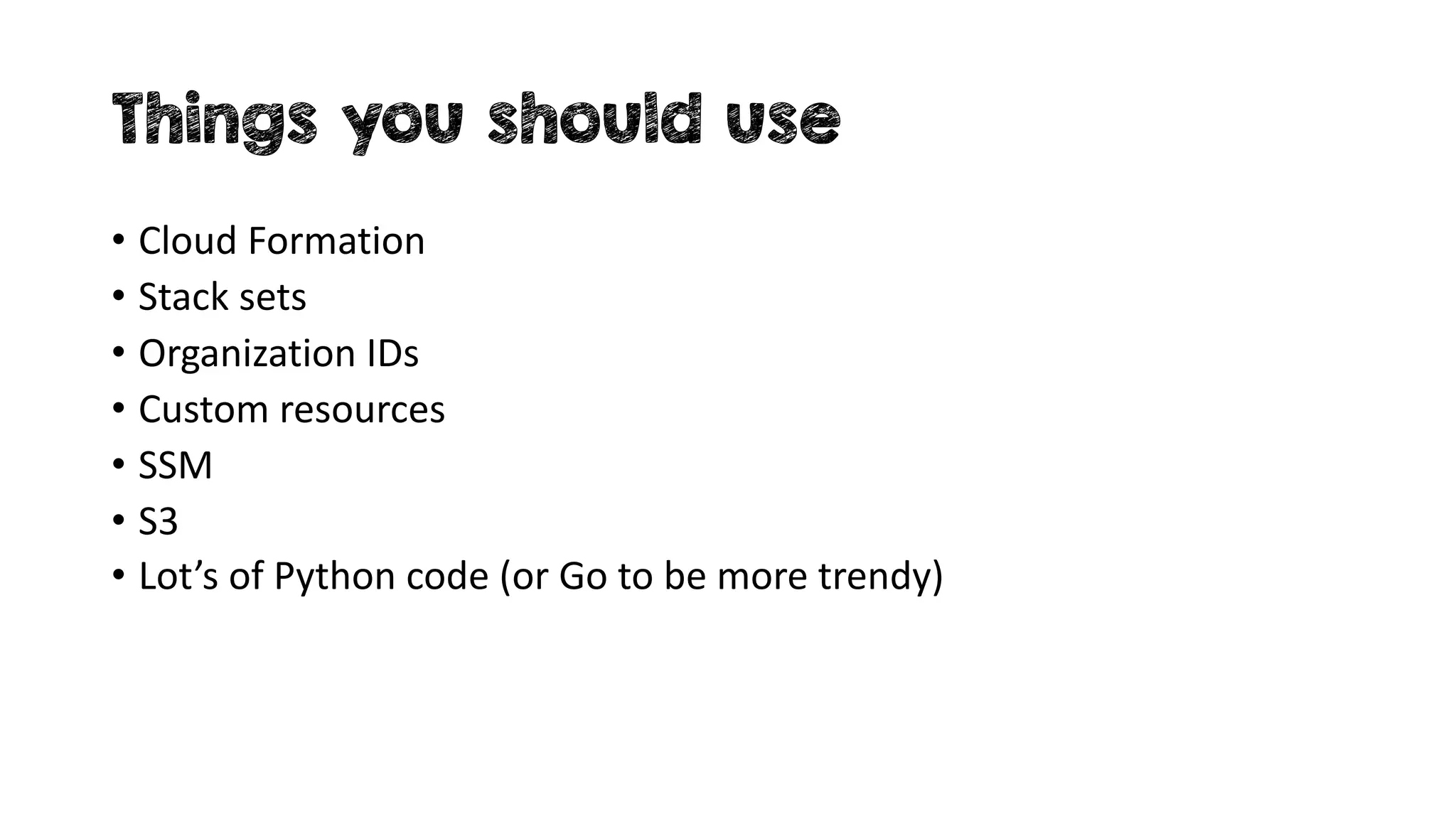 Things you should use

• Cloud Formation
• Stack sets
• Organization IDs
• Custom resources
• SSM
• S3
• Lot’s of Python code (or Go to be more trendy)